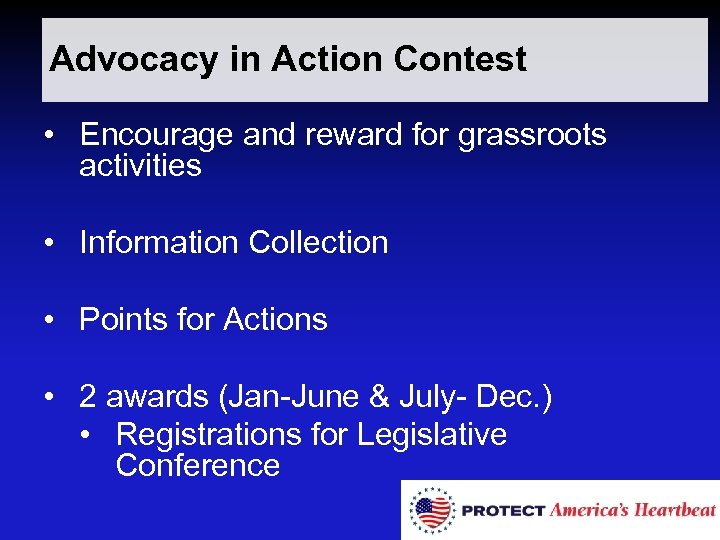 Advocacy in Action Contest

• Encourage and reward for grassroots activities

• Information Collection

• Points for Actions

• 2 awards (Jan-June & July- Dec.)
• Registrations for Legislative Conference

PROTECT America's Heartbeat